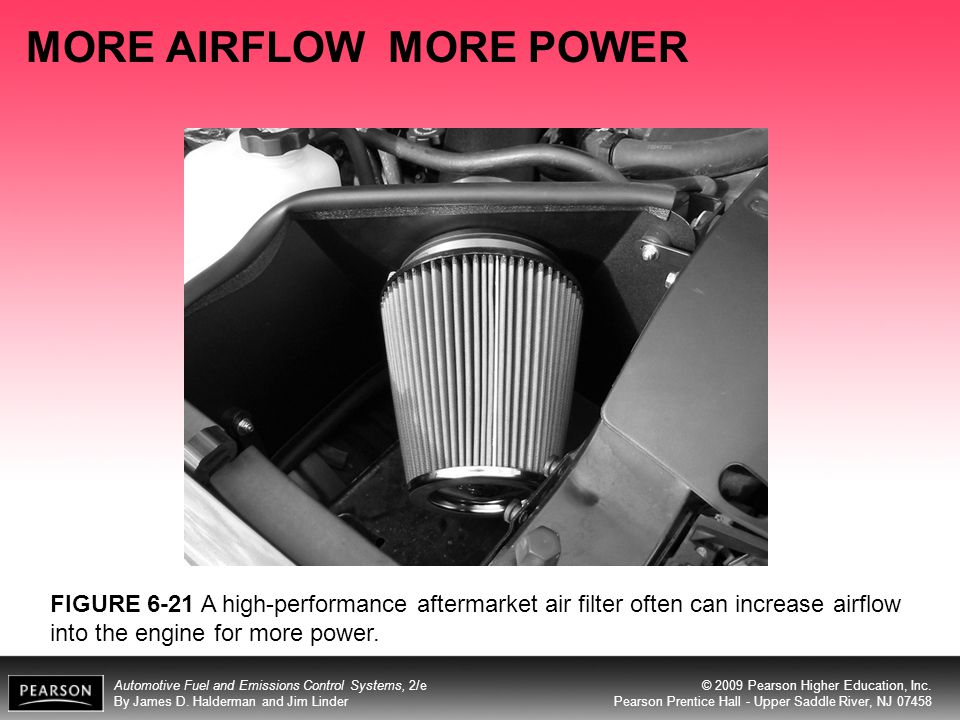 MORE AIRFLOW MORE POWER

FIGURE 6-21 A high-performance aftermarket air filter often can increase airflow into the engine for more power.

PEARSON

Automotive Fuel and Emissions Control Systems, 2/e
By James D. Halderman and Jim Linder

© 2009 Pearson Higher Education, Inc.
Pearson Prentice Hall - Upper Saddle River, NJ 07458